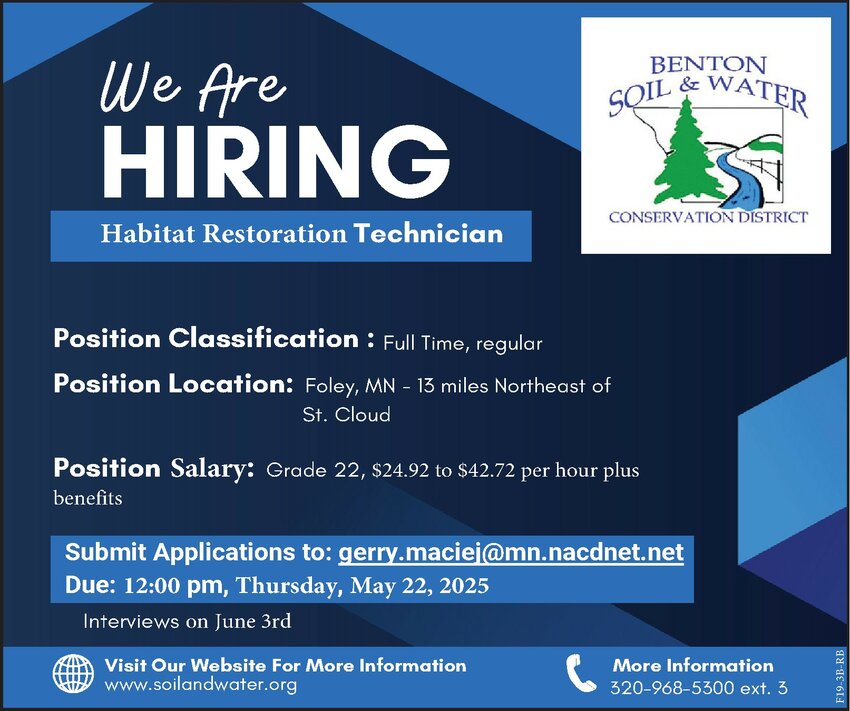 We Are
HIRING

Habitat Restoration Technician

BENTON
SOIL & WATER
CONSERVATION DISTRICT

Position Classification : Full Time, regular

Position Location: Foley, MN - 13 miles Northeast of St. Cloud

Position Salary: Grade 22, \$24.92 to \$42.72 per hour plus benefits

Submit Applications to: gerry.maciej@mn.nacdnet.net
Due: 12:00 pm, Thursday, May 22, 2025

Interviews on June 3rd

Visit Our Website For More Information
www.soilandwater.org

More Information
320-968-5300 ext. 3

F19-3B-RB